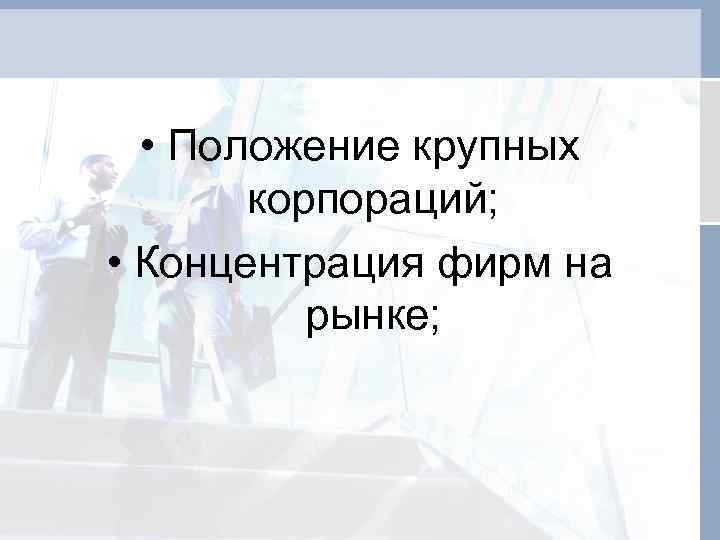 • Положение крупных корпораций;
• Концентрация фирм на рынке;